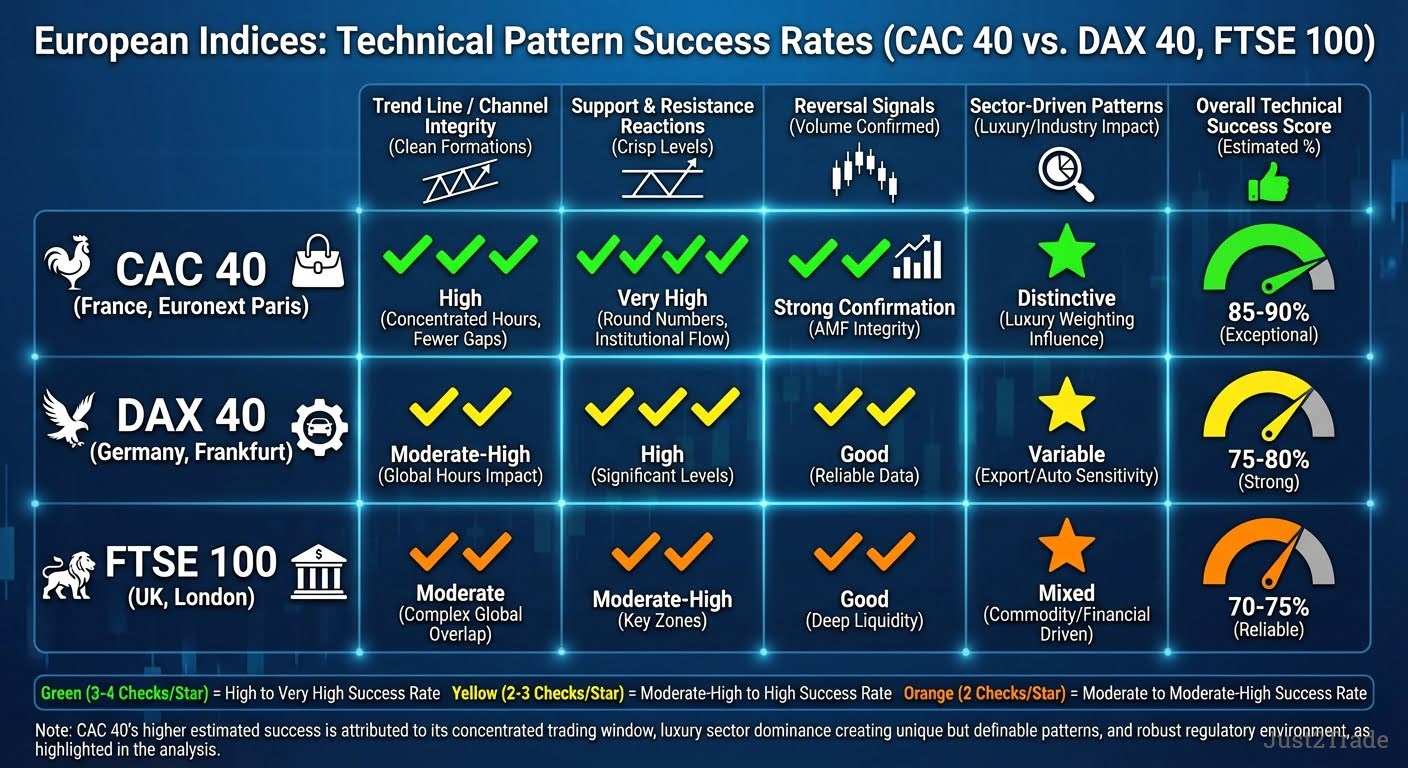 European Indices: Technical Pattern Success Rates (CAC 40 vs. DAX 40, FTSE 100)

| | Trend Line / Channel Integrity (Clean Formations) | Support & Resistance Reactions (Crisp Levels) | Reversal Signals (Volume Confirmed) | Sector-Driven Patterns (Luxury/Industry Impact) | Overall Technical Success Score (Estimated %) |
|---|---|---|---|---|---|
| CAC 40 (France, Euronext Paris) | High (Concentrated Hours, Fewer Gaps) | Very High (Round Numbers, Institutional Flow) | Strong Confirmation (AMF Integrity) | Distinctive (Luxury Weighting Influence) | 85-90% (Exceptional) |
| DAX 40 (Germany, Frankfurt) | Moderate-High (Global Hours Impact) | High (Significant Levels) | Good (Reliable Data) | Variable (Export/Auto Sensitivity) | 75-80% (Strong) |
| FTSE 100 (UK, London) | Moderate (Complex Global Overlap) | Moderate-High (Key Zones) | Good (Deep Liquidity) | Mixed (Commodity/Financial Driven) | 70-75% (Reliable) |

Green (3-4 Checks/Star) = High to Very High Success Rate Yellow (2-3 Checks/Star) = Moderate-High to High Success Rate Orange (2 Checks/Star) = Moderate to Moderate-High Success Rate

Note: CAC 40's higher estimated success is attributed to its concentrated trading window, luxury sector dominance creating unique but definable patterns, and robust regulatory environment, as highlighted in the analysis.

Just2Trade